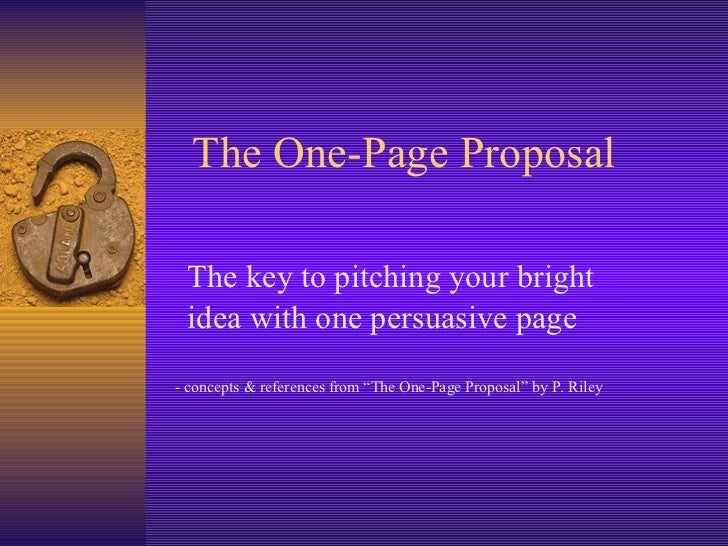 The One-Page Proposal

The key to pitching your bright idea with one persuasive page

- concepts & references from “The One-Page Proposal” by P. Riley